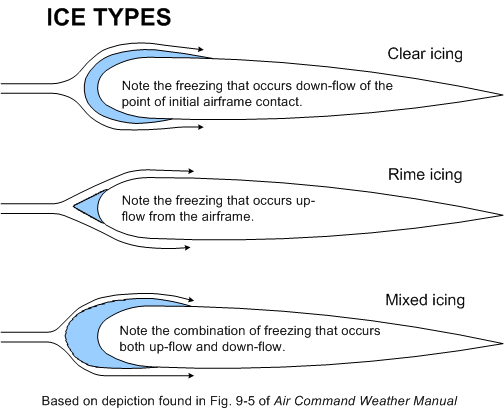 ICE TYPES

Clear icing

Note the freezing that occurs down-flow of the point of initial airframe contact.

Rime icing

Note the freezing that occurs up-flow from the airframe.

Mixed icing

Note the combination of freezing that occurs both up-flow and down-flow.

Based on depiction found in Fig. 9-5 of Air Command Weather Manual